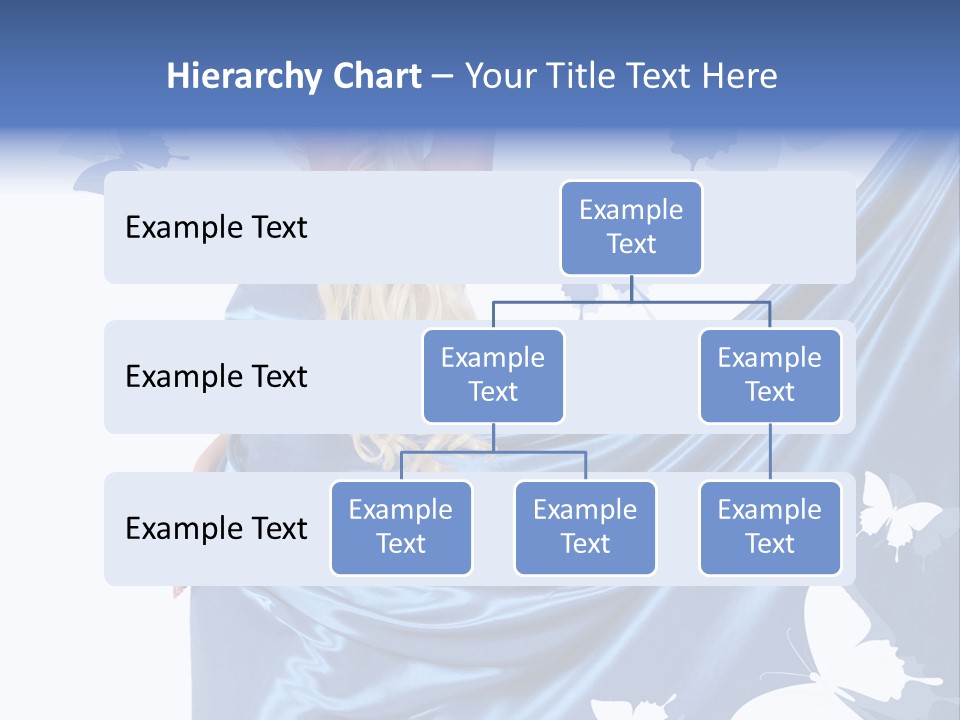 Hierarchy Chart – Your Title Text Here

Example Text

Example Text

Example Text

Example Text

Example Text

Example Text

Example Text

Example Text

Example Text